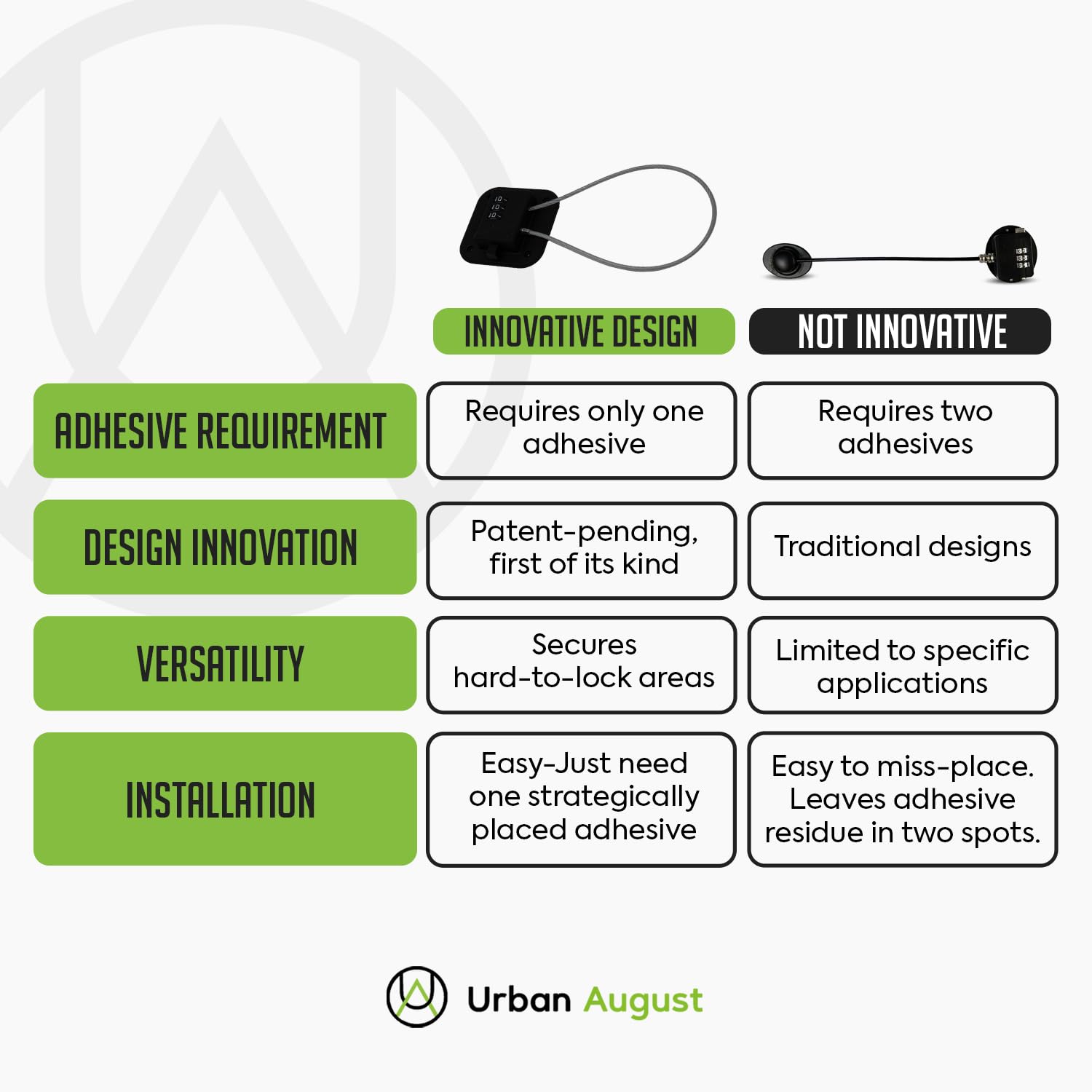 | | INNOVATIVE DESIGN | NOT INNOVATIVE |
|---|---|---|
| ADHESIVE REQUIREMENT | Requires only one adhesive | Requires two adhesives |
| DESIGN INNOVATION | Patent-pending, first of its kind | Traditional designs |
| VERSATILITY | Secures hard-to-lock areas | Limited to specific applications |
| INSTALLATION | Easy-Just need one strategically placed adhesive | Easy to miss-place. Leaves adhesive residue in two spots. |

Urban August